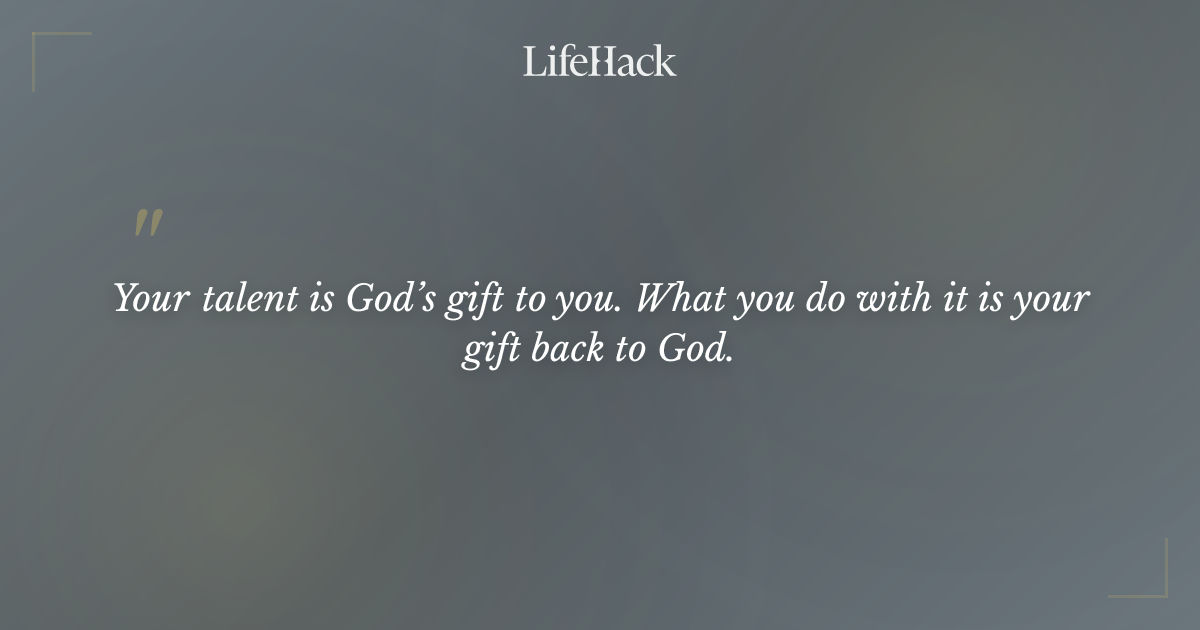 LifeHack

"

Your talent is God's gift to you. What you do with it is your gift back to God.